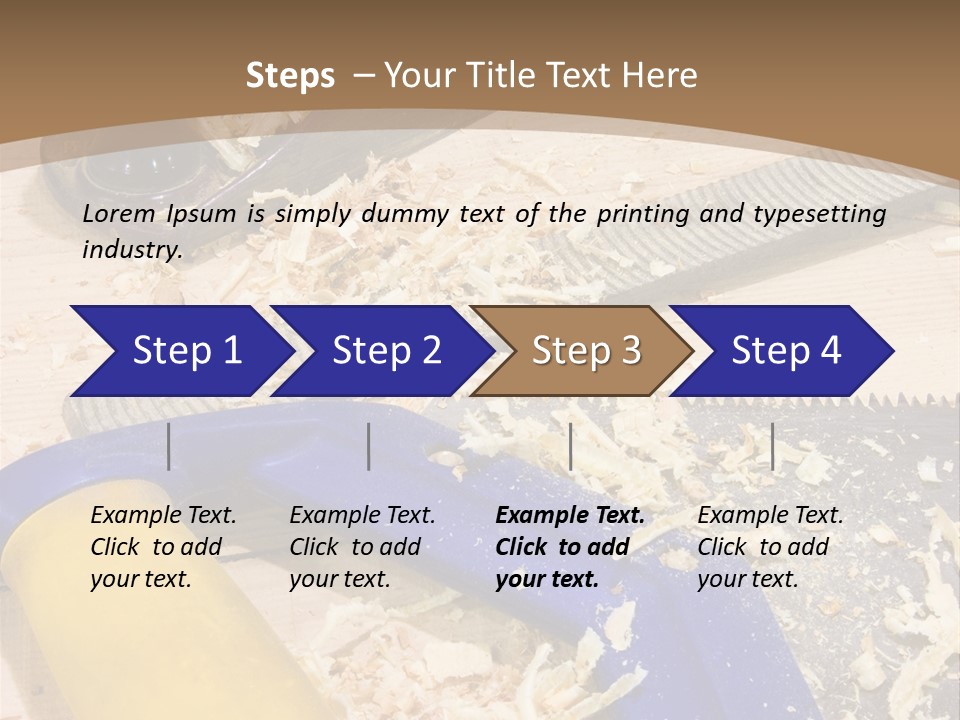 Steps – Your Title Text Here

Lorem Ipsum is simply dummy text of the printing and typesetting industry.

Step 1

Step 2

Step 3

Step 4

Example Text. Click to add your text.

Example Text. Click to add your text.

Example Text. Click to add your text.

Example Text. Click to add your text.